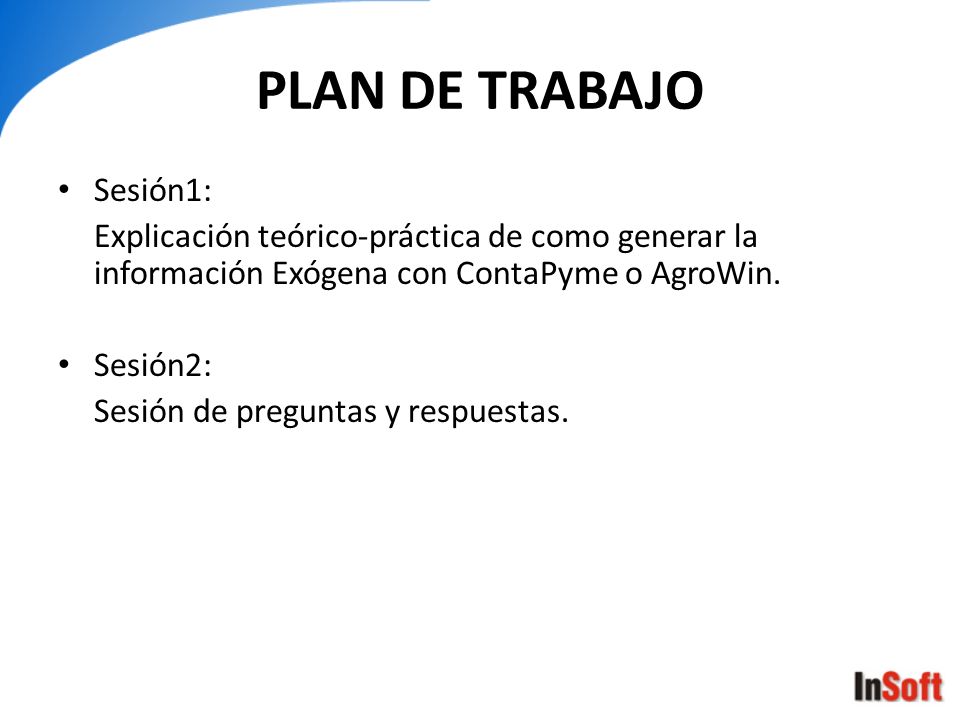 PLAN DE TRABAJO

• Sesión1:
Explicación teórico-práctica de como generar la información Exógena con ContaPyme o AgroWin.

• Sesión2:
Sesión de preguntas y respuestas.

InSoft